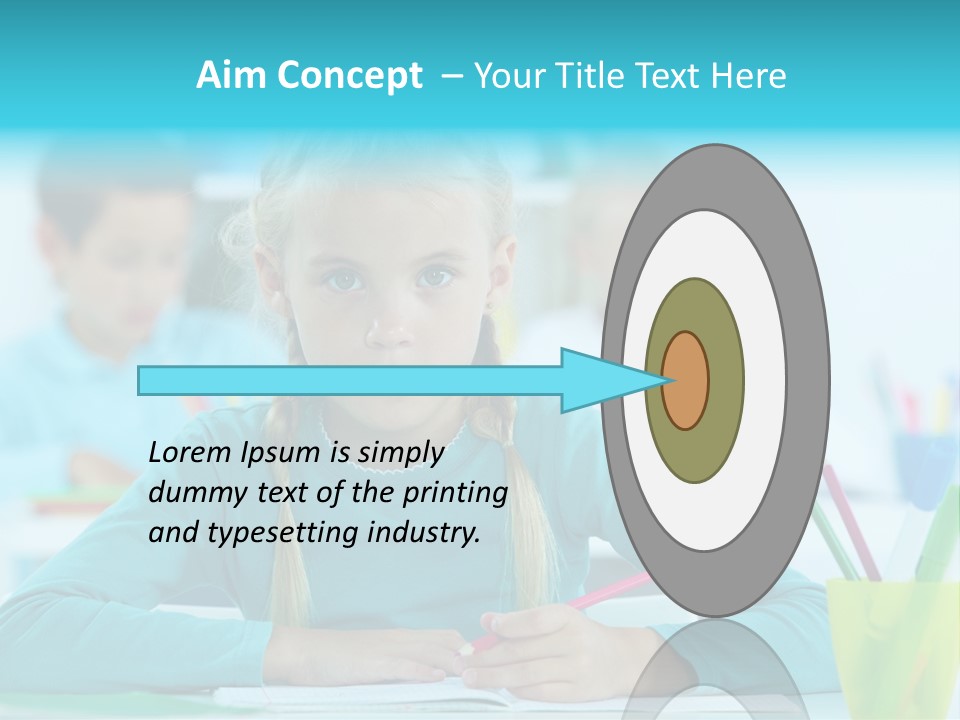 Aim Concept – Your Title Text Here

Lorem Ipsum is simply dummy text of the printing and typesetting industry.